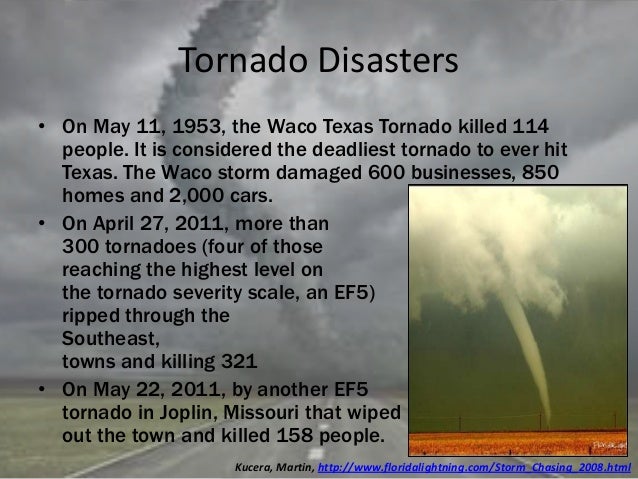 Tornado Disasters

• On May 11, 1953, the Waco Texas Tornado killed 114 people. It is considered the deadliest tornado to ever hit Texas. The Waco storm damaged 600 businesses, 850 homes and 2,000 cars.

• On April 27, 2011, more than 300 tornadoes (four of those reaching the highest level on the tornado severity scale, an EF5) ripped through the Southeast, towns and killing 321

• On May 22, 2011, by another EF5 tornado in Joplin, Missouri that wiped out the town and killed 158 people.

Kucera, Martin, http://www.floridalightning.com/Storm_Chasing_2008.html